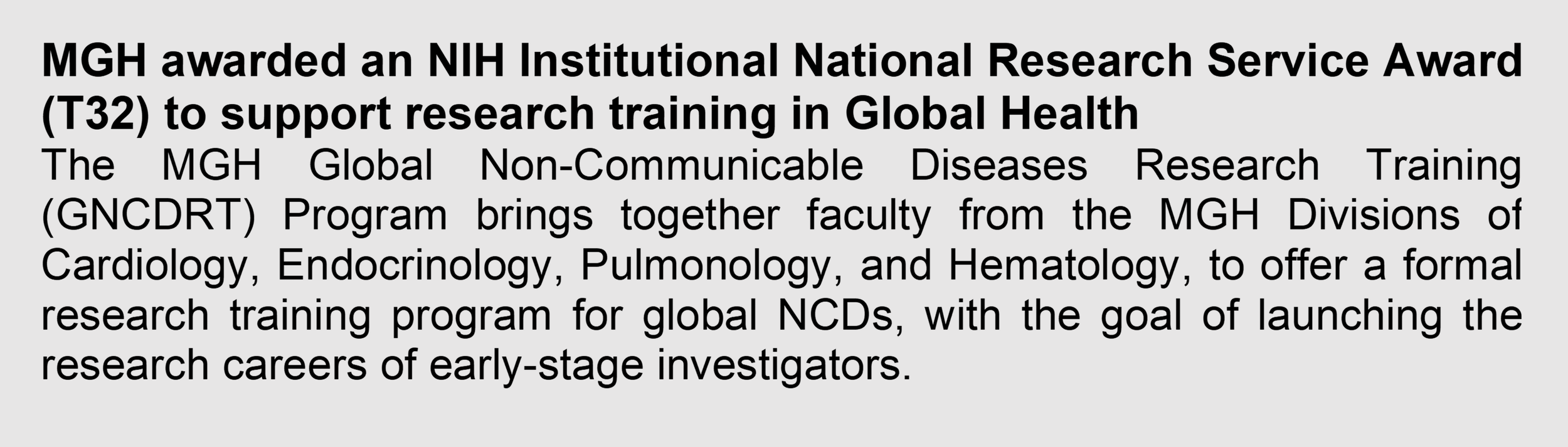 MGH awarded an NIH Institutional National Research Service Award (T32) to support research training in Global Health

The MGH Global Non-Communicable Diseases Research Training (GNCDRT) Program brings together faculty from the MGH Divisions of Cardiology, Endocrinology, Pulmonology, and Hematology, to offer a formal research training program for global NCDs, with the goal of launching the research careers of early-stage investigators.